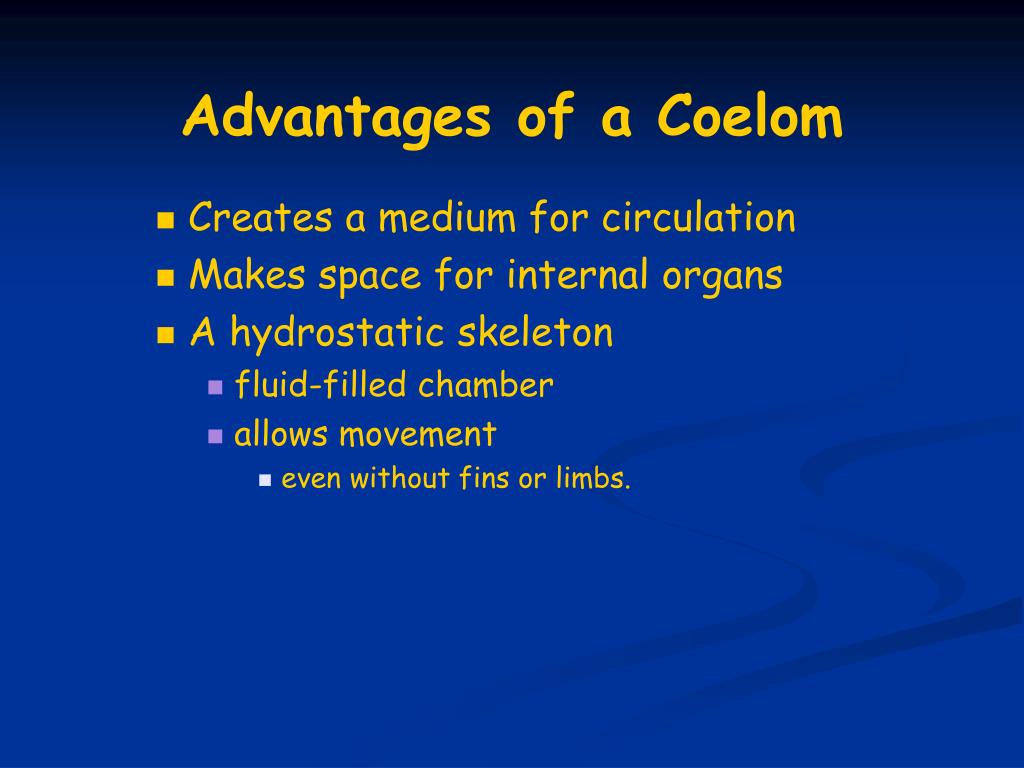 Advantages of a Coelom

- Creates a medium for circulation
- Makes space for internal organs
- A hydrostatic skeleton
  - fluid-filled chamber
  - allows movement
    - even without fins or limbs.